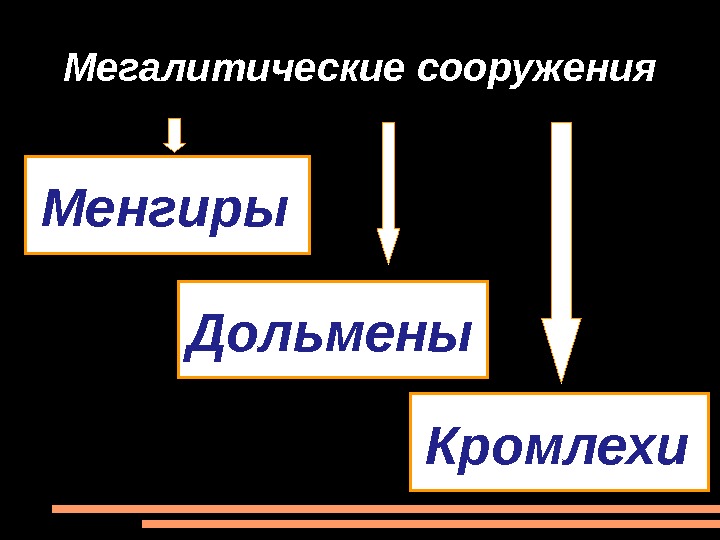 Мегалитические сооружения

Менгиры

Дольмены

Кромлехи